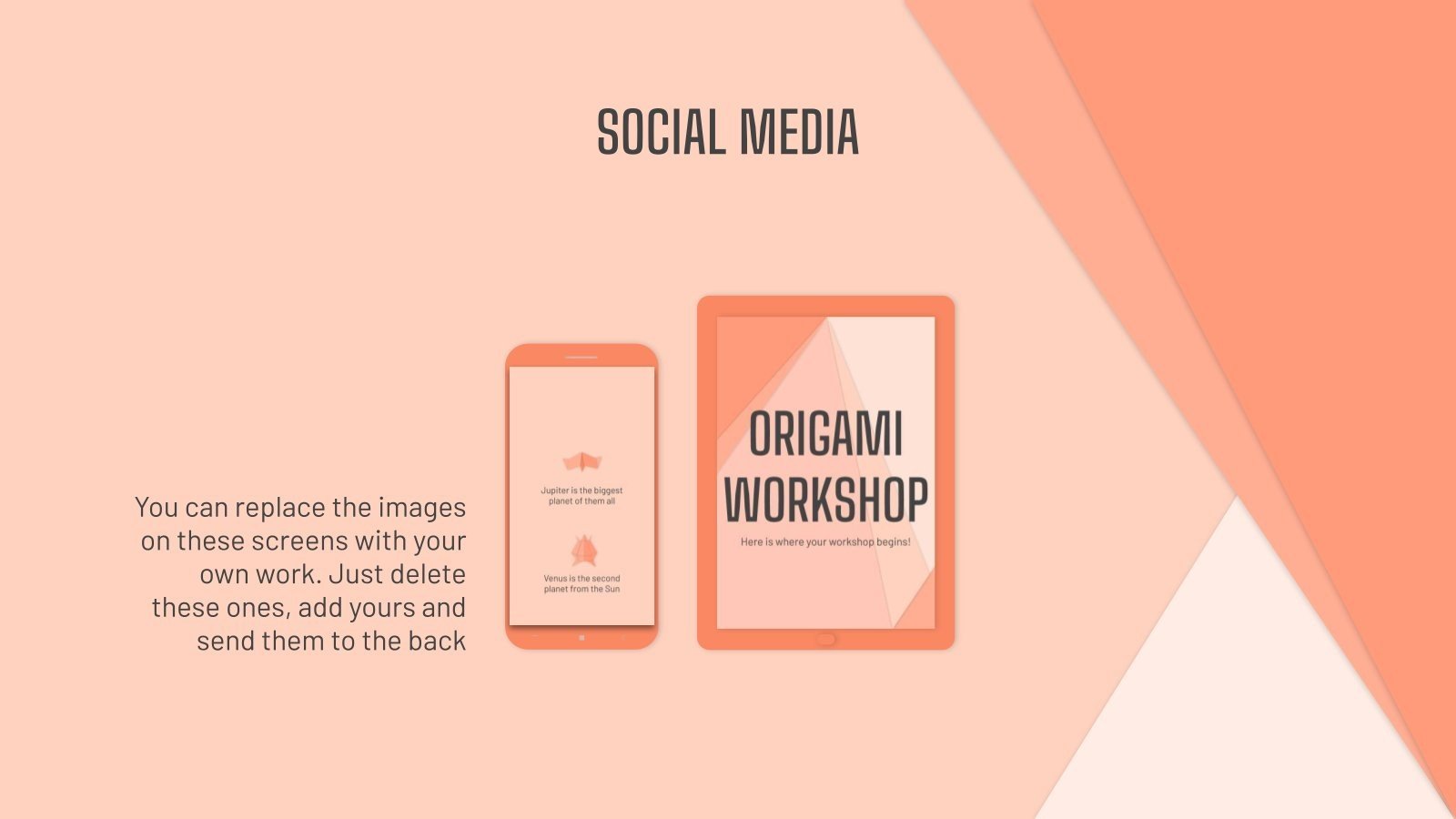 SOCIAL MEDIA

You can replace the images on these screens with your own work. Just delete these ones, add yours and send them to the back

Jupiter is the biggest planet of them all

Venus is the second planet from the Sun

ORIGAMI WORKSHOP

Here is where your workshop begins!